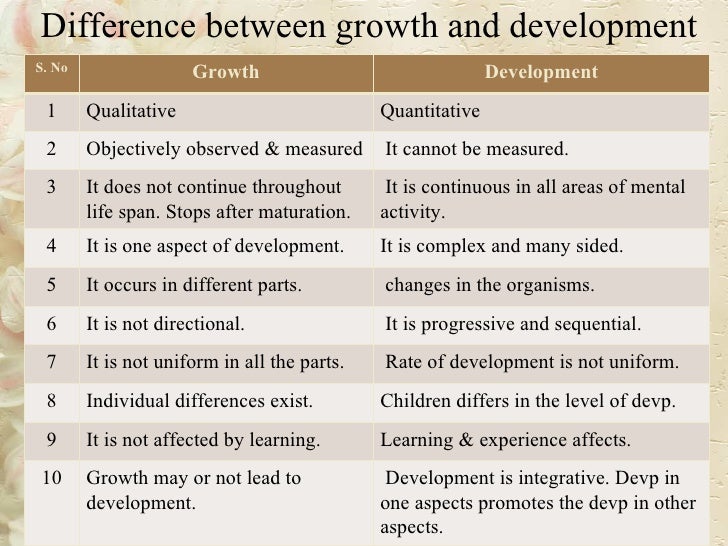 Difference between growth and development

| S. No | Growth | Development |
|---|---|---|
| 1 | Qualitative | Quantitative |
| 2 | Objectively observed & measured | It cannot be measured. |
| 3 | It does not continue throughout life span. Stops after maturation. | It is continuous in all areas of mental activity. |
| 4 | It is one aspect of development. | It is complex and many sided. |
| 5 | It occurs in different parts. | changes in the organisms. |
| 6 | It is not directional. | It is progressive and sequential. |
| 7 | It is not uniform in all the parts. | Rate of development is not uniform. |
| 8 | Individual differences exist. | Children differs in the level of devp. |
| 9 | It is not affected by learning. | Learning & experience affects. |
| 10 | Growth may or not lead to development. | Development is integrative. Devp in one aspects promotes the devp in other aspects. |